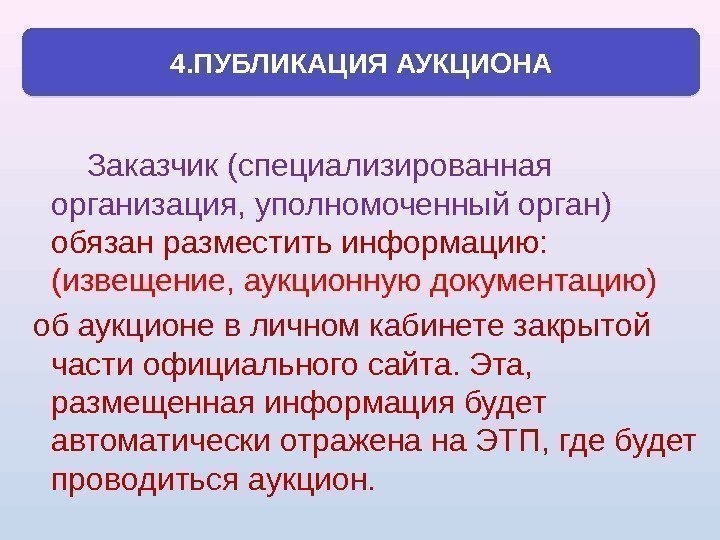 4.ПУБЛИКАЦИЯ АУКЦИОНА

Заказчик (специализированная организация, уполномоченный орган) обязан разместить информацию: (извещение, аукционную документацию)

об аукционе в личном кабинете закрытой части официального сайта. Эта, размещенная информация будет автоматически отражена на ЭТП, где будет проводиться аукцион.